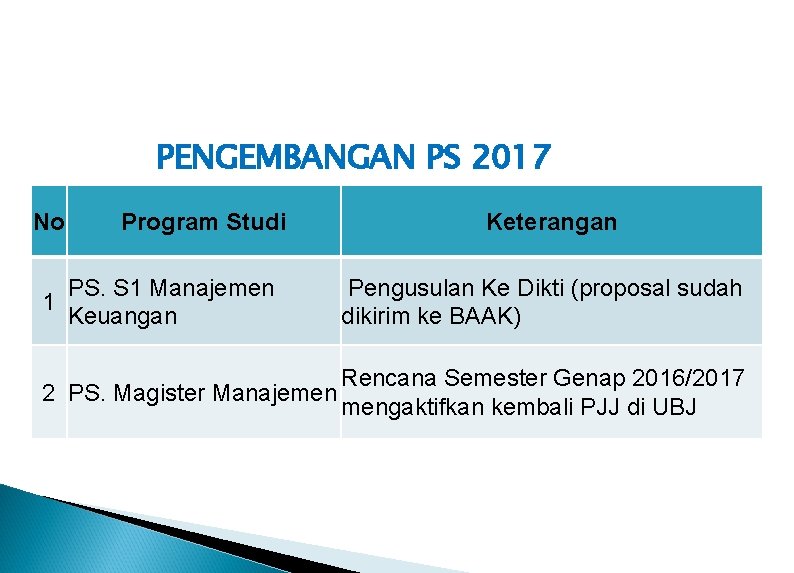 PENGEMBANGAN PS 2017

| No | Program Studi | Keterangan |
|---|---|---|
| 1 | PS. S1 Manajemen Keuangan | Pengusulan Ke Dikti (proposal sudah dikirim ke BAAK) |
| 2 | PS. Magister Manajemen | Rencana Semester Genap 2016/2017 mengaktifkan kembali PJJ di UBJ |